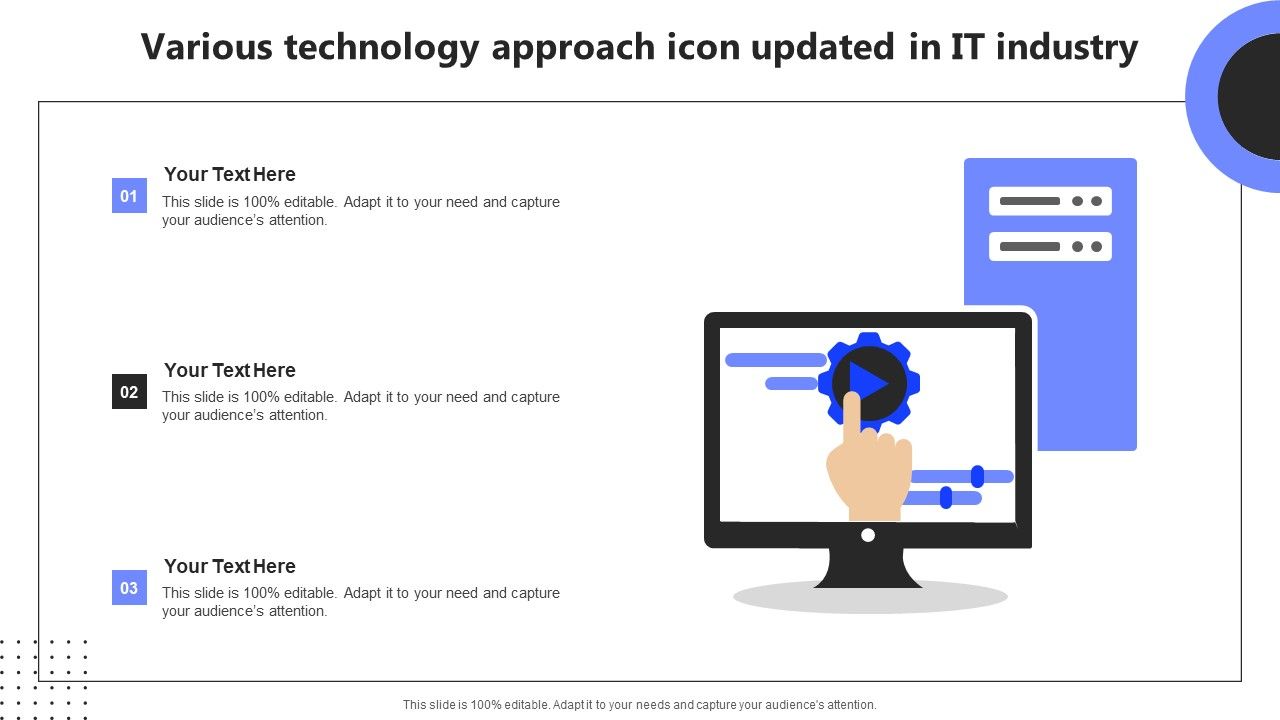 Various technology approach icon updated in IT industry

01

Your Text Here

This slide is 100% editable. Adapt it to your need and capture your audience's attention.

02

Your Text Here

This slide is 100% editable. Adapt it to your need and capture your audience's attention.

03

Your Text Here

This slide is 100% editable. Adapt it to your need and capture your audience's attention.

This slide is 100% editable. Adapt it to your needs and capture your audience's attention.